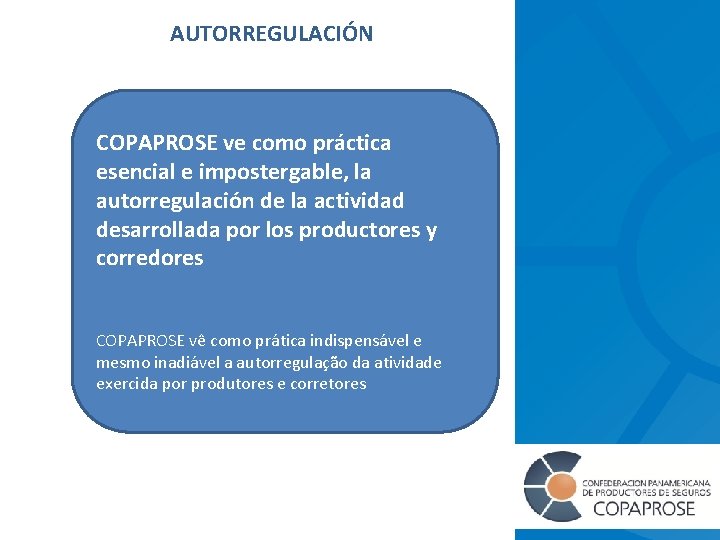 AUTORREGULACIÓN

COPAPROSE ve como práctica esencial e impostergable, la autorregulación de la actividad desarrollada por los productores y corredores

COPAPROSE vê como prática indispensável e mesmo inadiável a autorregulação da atividade exercida por produtores e corretores

CONFEDERACION PANAMERICANA DE PRODUCTORES DE SEGUROS
COPAPROSE